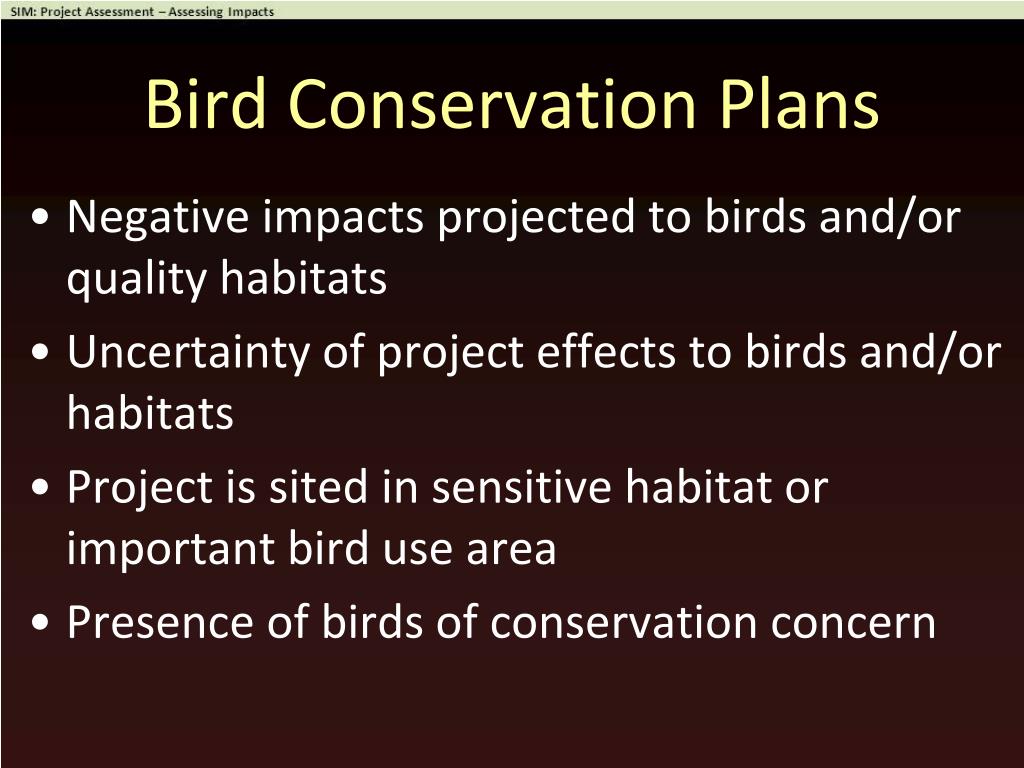 SIM: Project Assessment – Assessing Impacts

Bird Conservation Plans

• Negative impacts projected to birds and/or quality habitats
• Uncertainty of project effects to birds and/or habitats
• Project is sited in sensitive habitat or important bird use area
• Presence of birds of conservation concern